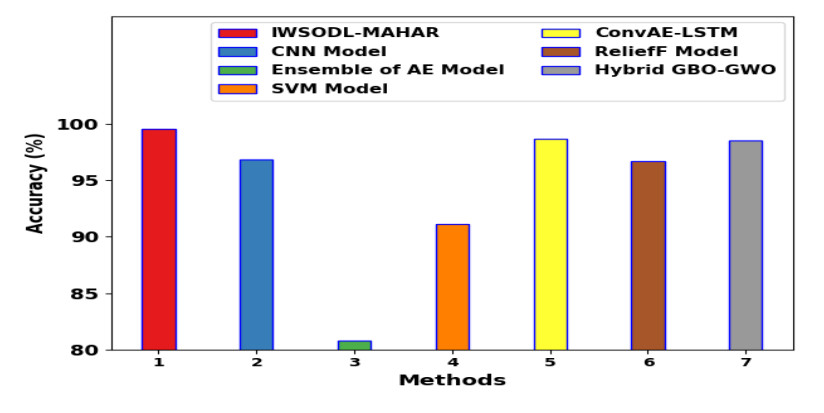 IWSODL-MAHAR
CNN Model
Ensemble of AE Model
SVM Model
ConvAE-LSTM
ReliefF Model
Hybrid GBO-GWO

Accuracy (%)

100
95
90
85
80

1
2
3
4
5
6
7

Methods